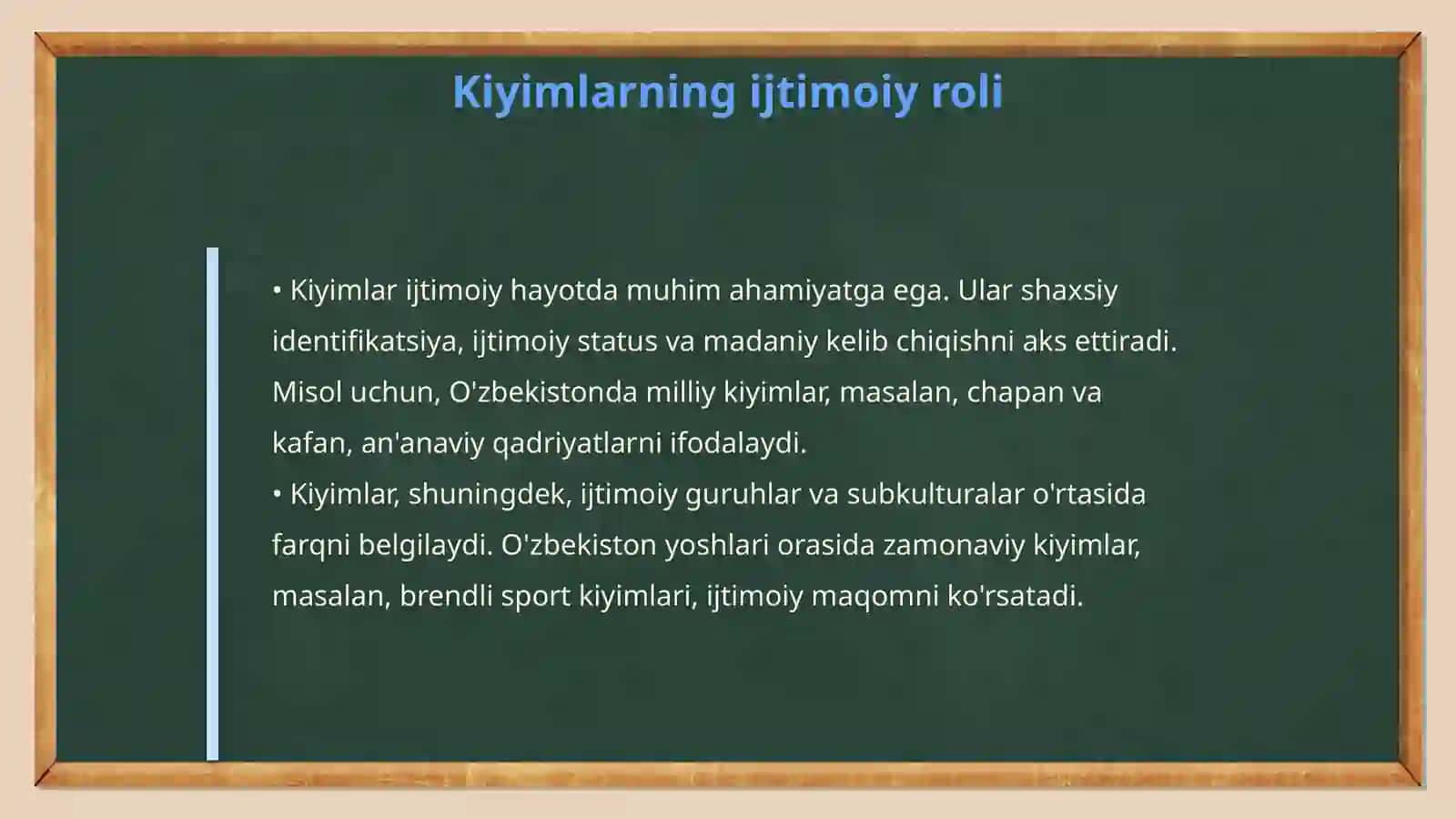 Kiyimlarning ijtimoiy roli

• Kiyimlar ijtimoiy hayotda muhim ahamiyatga ega. Ular shaxsiy identifikatsiya, ijtimoiy status va madaniy kelib chiqishni aks ettiradi. Misol uchun, O'zbekistonda milliy kiyimlar, masalan, chapan va kafan, an'anaviy qadriyatlarni ifodalaydi.
• Kiyimlar, shuningdek, ijtimoiy guruhlar va subkulturalar o'rtasida farqni belgilaydi. O'zbekiston yoshlari orasida zamonaviy kiyimlar, masalan, brendli sport kiyimlari, ijtimoiy maqomni ko'rsatadi.